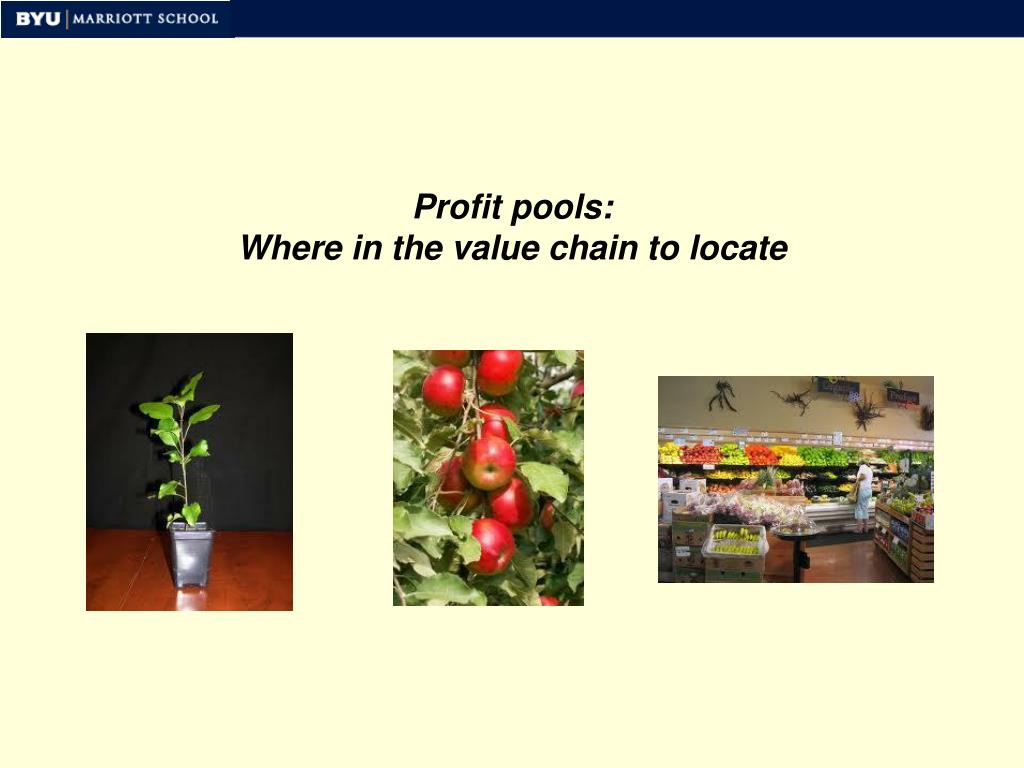 BYU | MARRIOTT SCHOOL

Profit pools:
Where in the value chain to locate